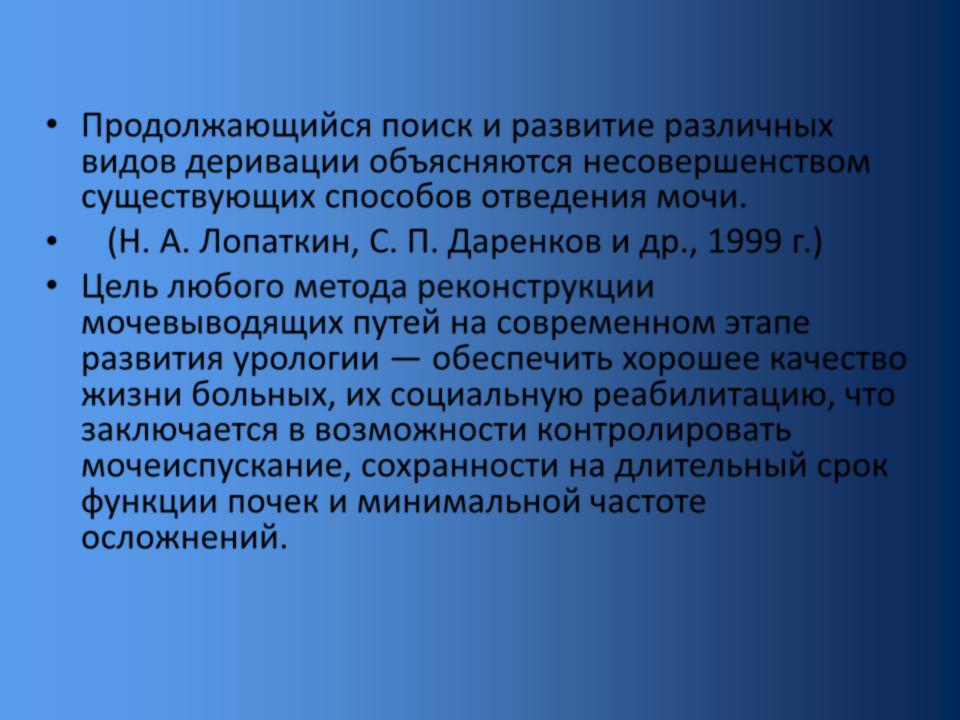 • Продолжающийся поиск и развитие различных видов деривации объясняются несовершенством существующих способов отведения мочи.
• (Н. А. Лопаткин, С. П. Даренков и др., 1999 г.)
• Цель любого метода реконструкции мочевыводящих путей на современном этапе развития урологии — обеспечить хорошее качество жизни больных, их социальную реабилитацию, что заключается в возможности контролировать мочеиспускание, сохранности на длительный срок функции почек и минимальной частоте осложнений.